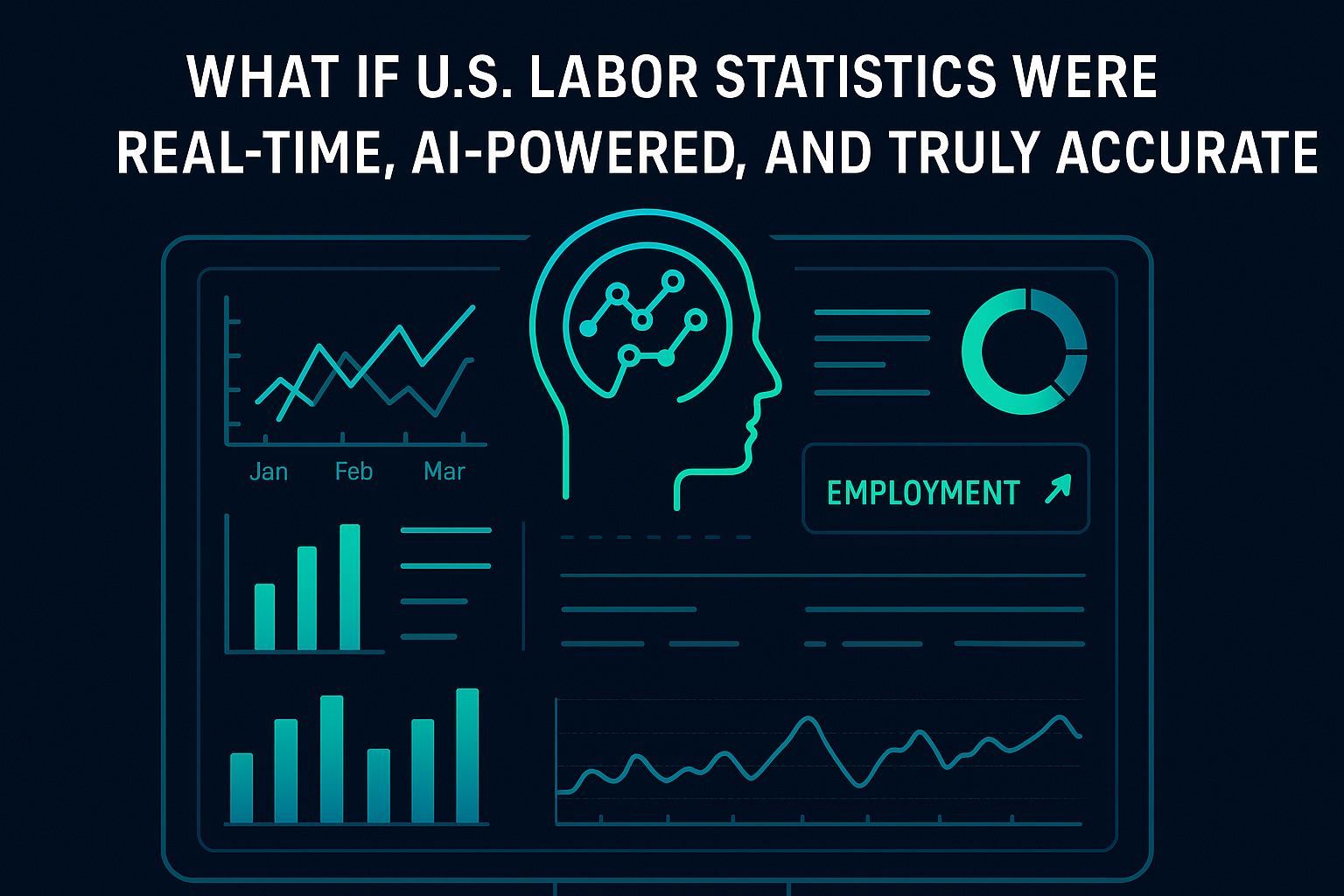 WHAT IF U.S. LABOR STATISTICS WERE REAL-TIME, AI-POWERED, AND TRULY ACCURATE

Jan Feb Mar

EMPLOYMENT